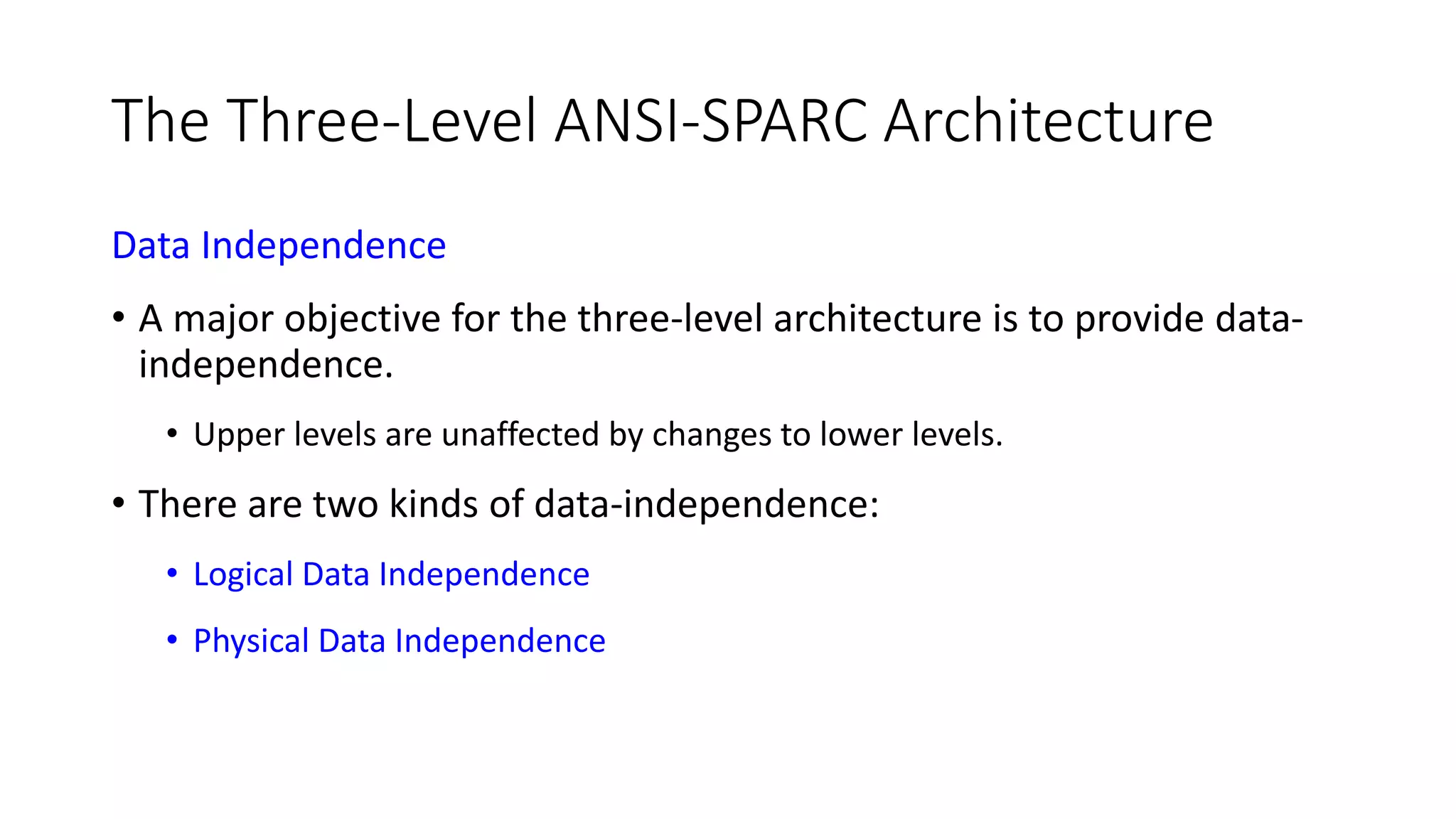 The Three-Level ANSI-SPARC Architecture

Data Independence

• A major objective for the three-level architecture is to provide data-independence.

• Upper levels are unaffected by changes to lower levels.

• There are two kinds of data-independence:

• Logical Data Independence

• Physical Data Independence